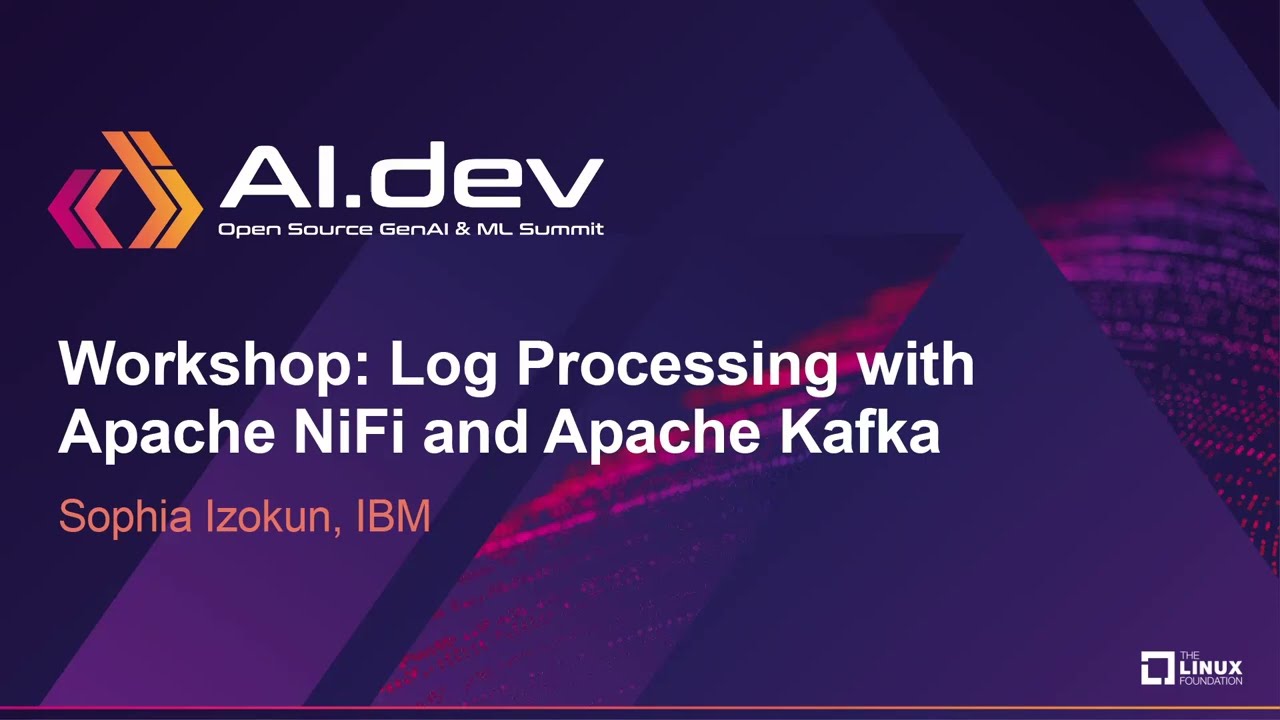 AI.dev
Open Source GenAI & ML Summit

Workshop: Log Processing with Apache NiFi and Apache Kafka

Sophia Izokun, IBM

THE LINUX FOUNDATION